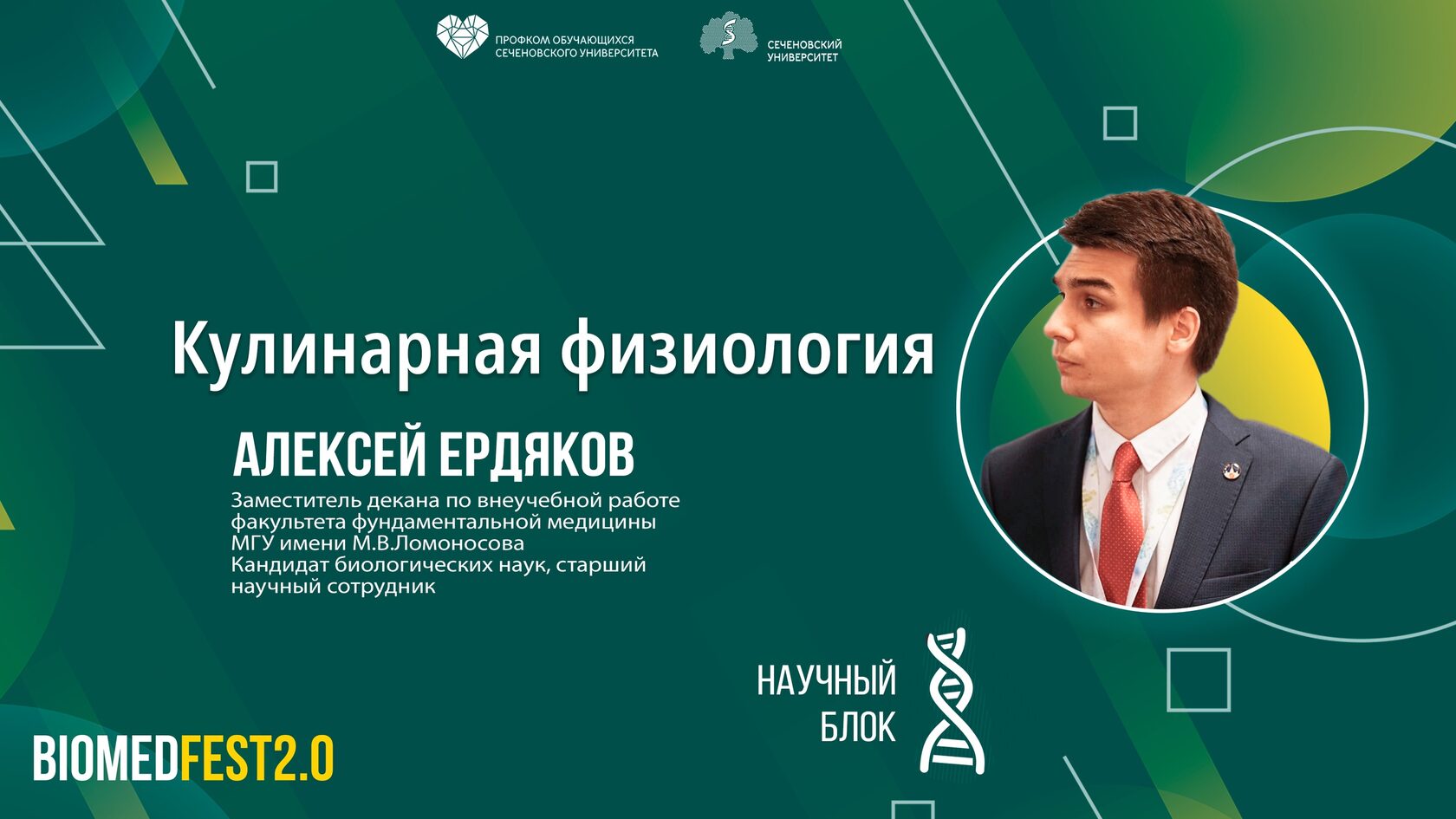 ПРОФКОМ ОБУЧАЮЩИХСЯ СЕЧЕНОВСКОГО УНИВЕРСИТЕТА

СЕЧЕНОВСКИЙ УНИВЕРСИТЕТ

Кулинарная физиология

АЛЕКСЕЙ ЕРДЯКОВ

Заместитель декана по внеучебной работе факультета фундаментальной медицины МГУ имени М.В.Ломоносова
Кандидат биологических наук, старший научный сотрудник

НАУЧНЫЙ БЛОК

BIOMEDFEST2.0